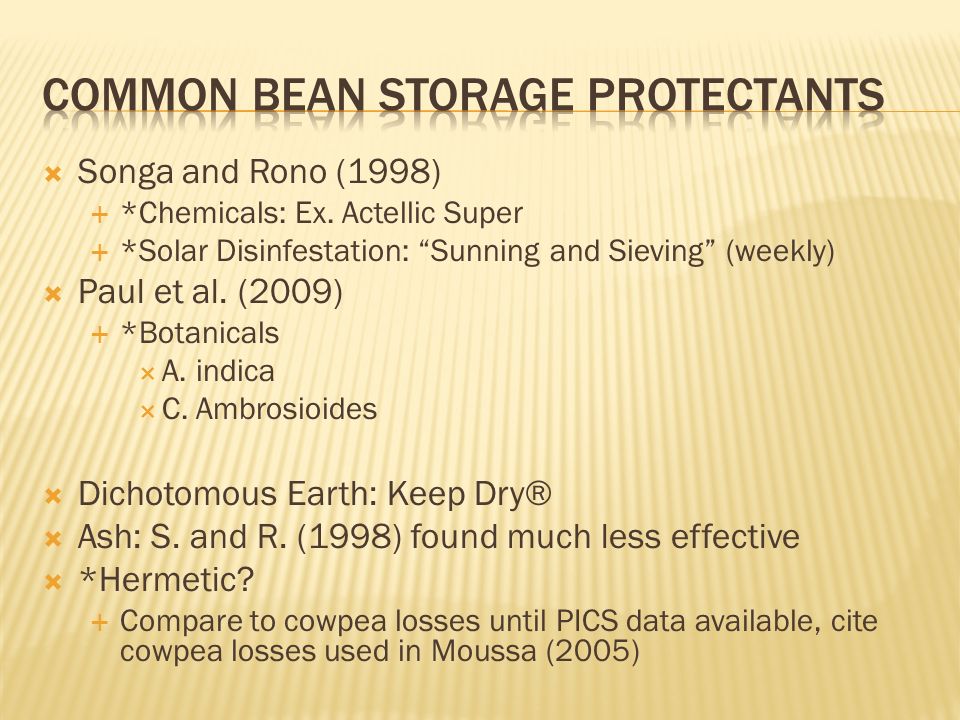 COMMON BEAN STORAGE PROTECTANTS

Songa and Rono (1998)
*Chemicals: Ex. Actellic Super
*Solar Disinfestation: “Sunning and Sieving” (weekly)
Paul et al. (2009)
*Botanicals
A. indica
C. Ambrosioides

Dichotomous Earth: Keep Dry®
Ash: S. and R. (1998) found much less effective
*Hermetic?
Compare to cowpea losses until PICS data available, cite cowpea losses used in Moussa (2005)